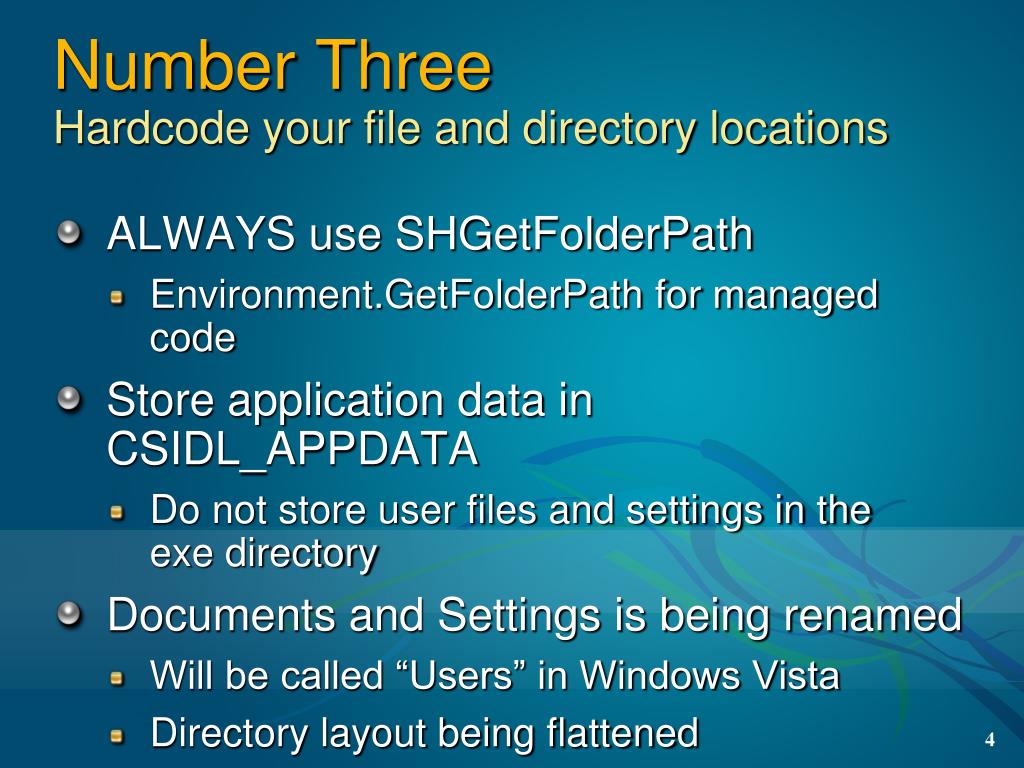 Number Three
Hardcode your file and directory locations

ALWAYS use SHGetFolderPath
Environment.GetFolderPath for managed code
Store application data in CSIDL_APPDATA
Do not store user files and settings in the exe directory
Documents and Settings is being renamed
Will be called “Users” in Windows Vista
Directory layout being flattened

4